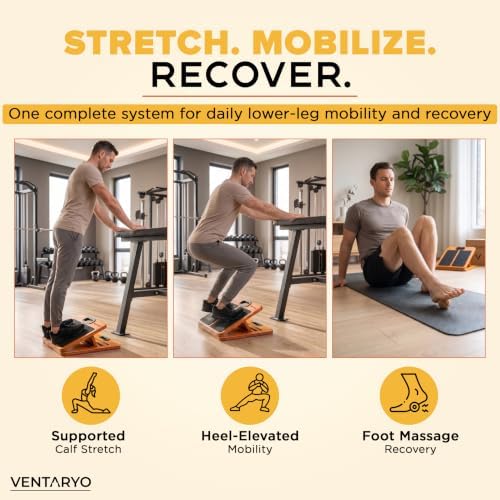 STRETCH. MOBILIZE.
RECOVER.

One complete system for daily lower-leg mobility and recovery

Supported
Calf Stretch

Heel-Elevated
Mobility

Foot Massage
Recovery

VENTARYO